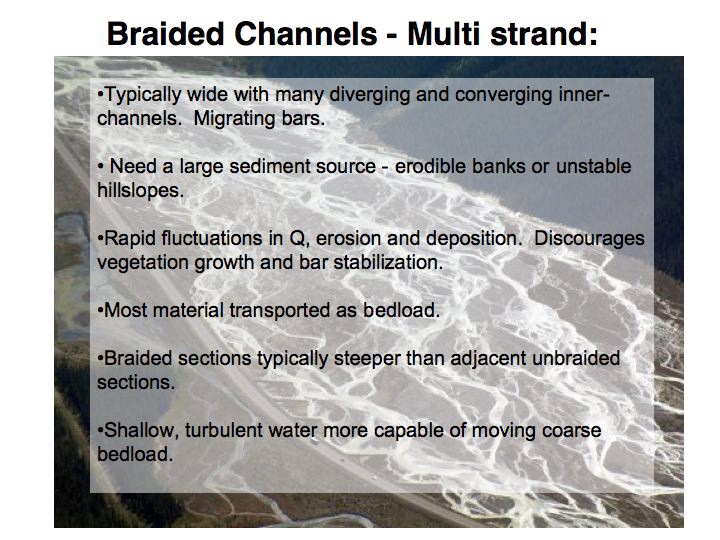 Braided Channels - Multi strand:

•Typically wide with many diverging and converging inner-channels. Migrating bars.

• Need a large sediment source - erodible banks or unstable hillslopes.

•Rapid fluctuations in Q, erosion and deposition. Discourages vegetation growth and bar stabilization.

•Most material transported as bedload.

•Braided sections typically steeper than adjacent unbraided sections.

•Shallow, turbulent water more capable of moving coarse bedload.